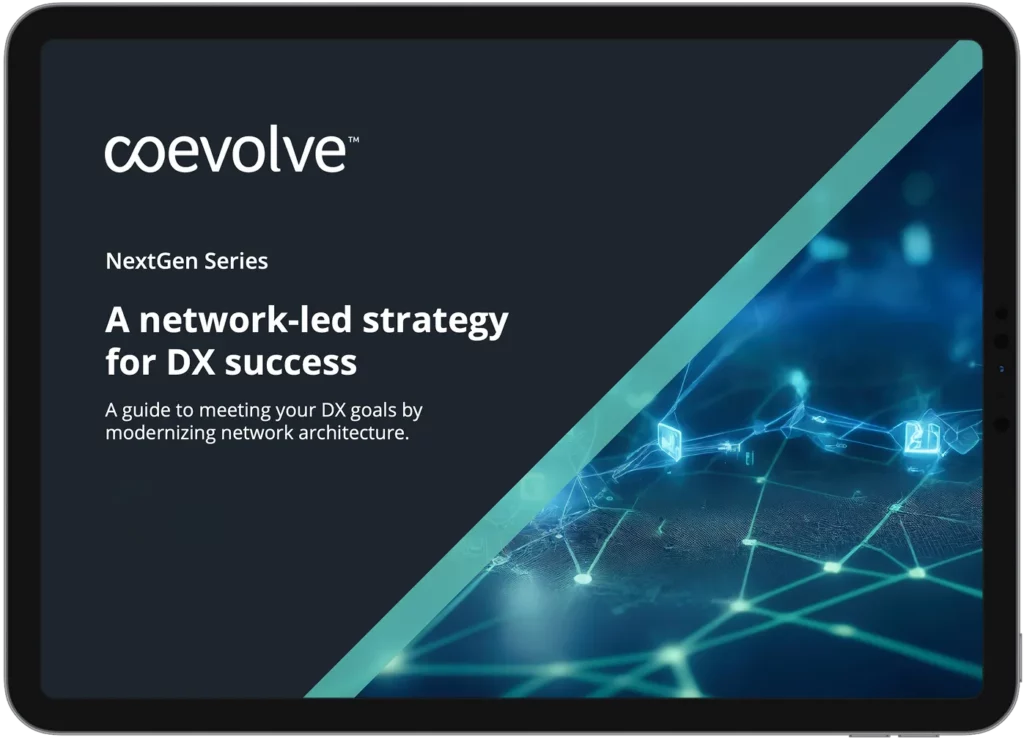 coevolve™

NextGen Series

A network-led strategy for DX success

A guide to meeting your DX goals by modernizing network architecture.